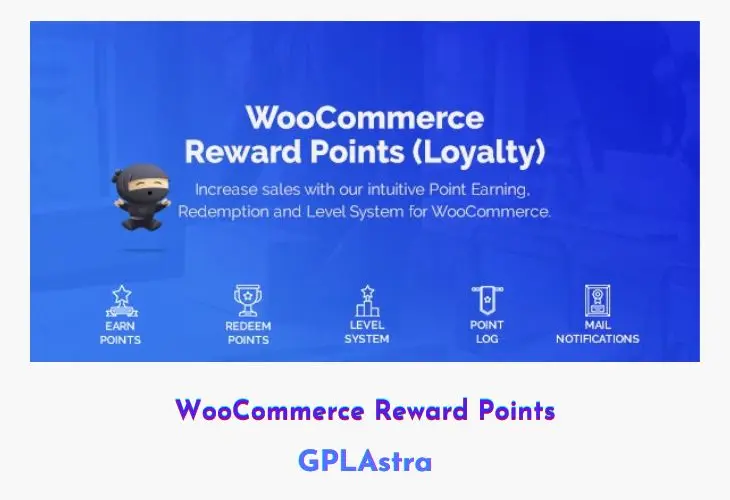 WooCommerce Reward Points (Loyalty)

Increase sales with our intuitive Point Earning, Redemption and Level System for WooCommerce.

EARN POINTS

REDEEM POINTS

LEVEL SYSTEM

POINT LOG

MAIL NOTIFICATIONS

WooCommerce Reward Points

GPLAstra